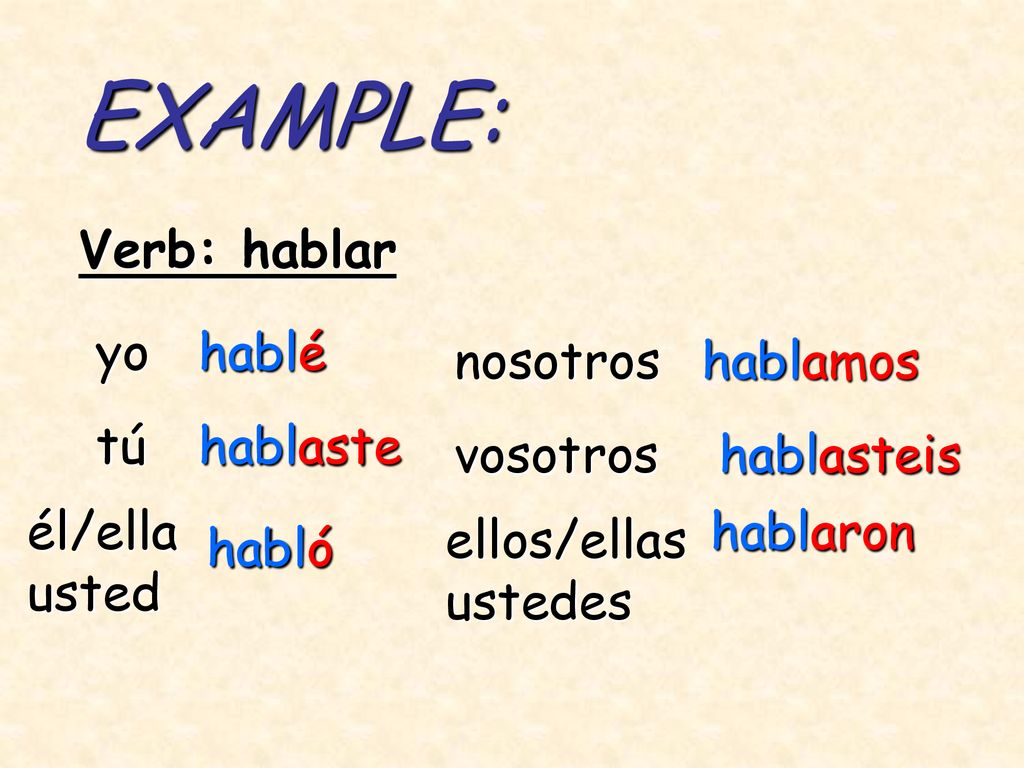 EXAMPLE:

Verb: hablar

yo hablé

tú hablaste

él/ella usted habló

nosotros hablamos

vosotros hablasteis

ellos/ellas ustedes hablaron